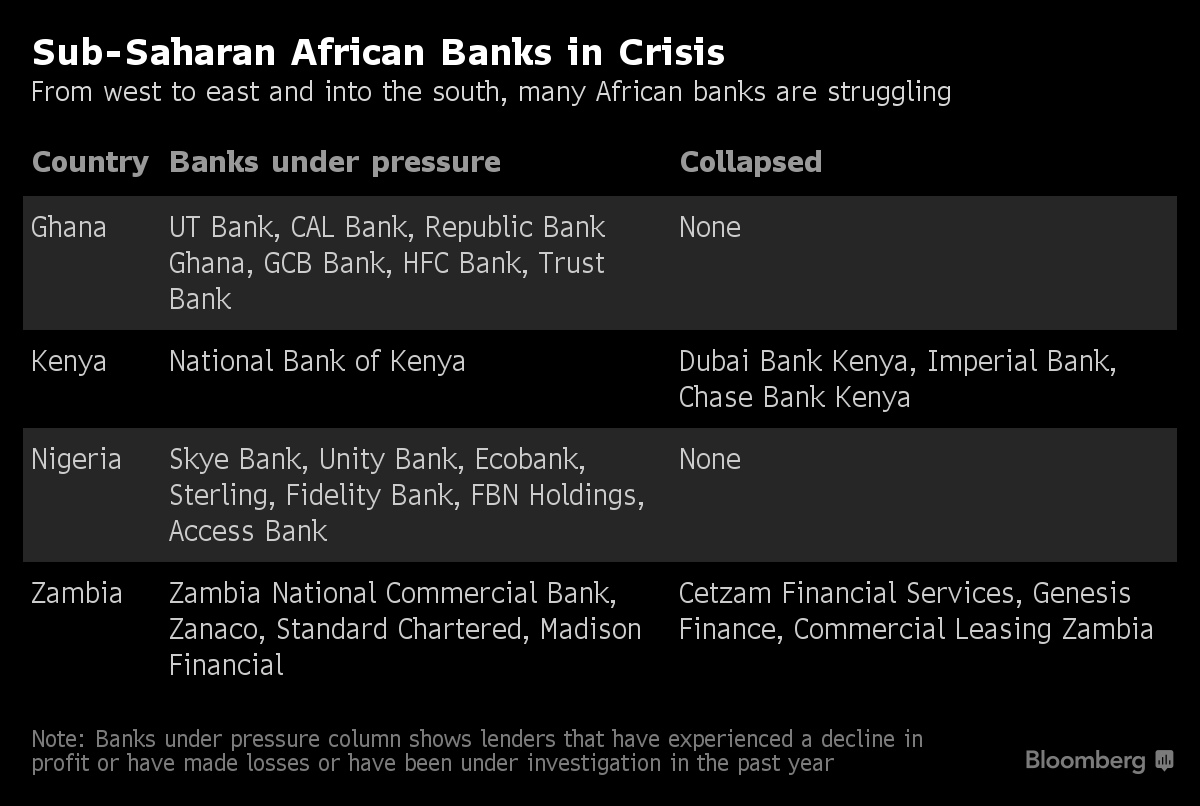 Sub-Saharan African Banks in Crisis
From west to east and into the south, many African banks are struggling

| Country | Banks under pressure | Collapsed |
|---|---|---|
| Ghana | UT Bank, CAL Bank, Republic Bank Ghana, GCB Bank, HFC Bank, Trust Bank | None |
| Kenya | National Bank of Kenya | Dubai Bank Kenya, Imperial Bank, Chase Bank Kenya |
| Nigeria | Skye Bank, Unity Bank, Ecobank, Sterling, Fidelity Bank, FBN Holdings, Access Bank | None |
| Zambia | Zambia National Commercial Bank, Zanaco, Standard Chartered, Madison Financial | Cetzam Financial Services, Genesis Finance, Commercial Leasing Zambia |

Note: Banks under pressure column shows lenders that have experienced a decline in profit or have made losses or have been under investigation in the past year

Bloomberg